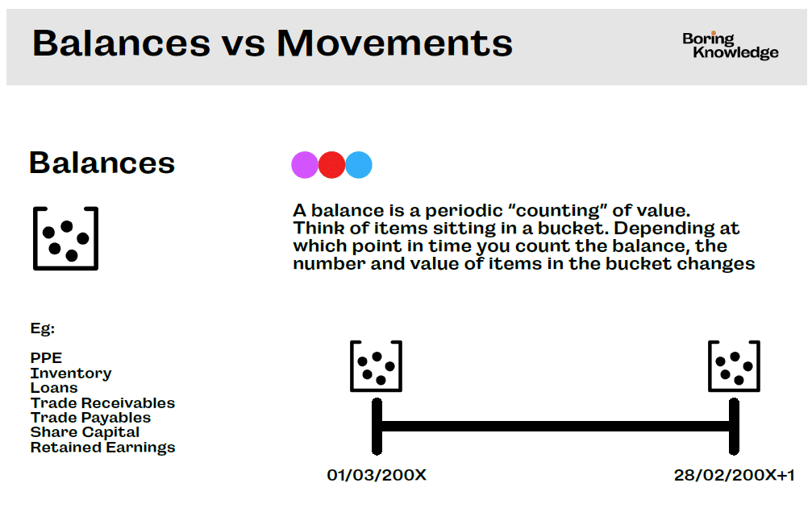 Balances vs Movements

Boring Knowledge

Balances

A balance is a periodic “counting” of value. Think of items sitting in a bucket. Depending at which point in time you count the balance, the number and value of items in the bucket changes

Eg:

PPE
Inventory
Loans
Trade Receivables
Trade Payables
Share Capital
Retained Earnings

01/03/200X

28/02/200X+1